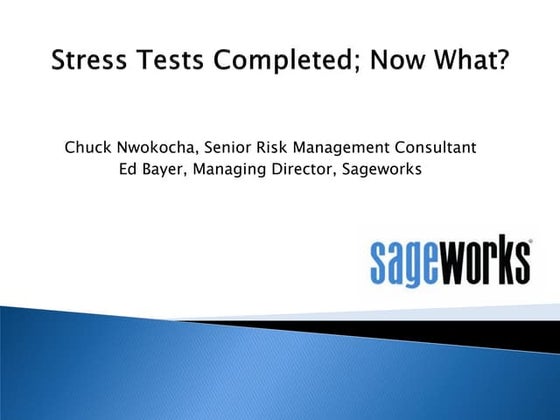 Stress Tests Completed; Now What?

Chuck Nwokocha, Senior Risk Management Consultant
Ed Bayer, Managing Director, Sageworks

sageworks®